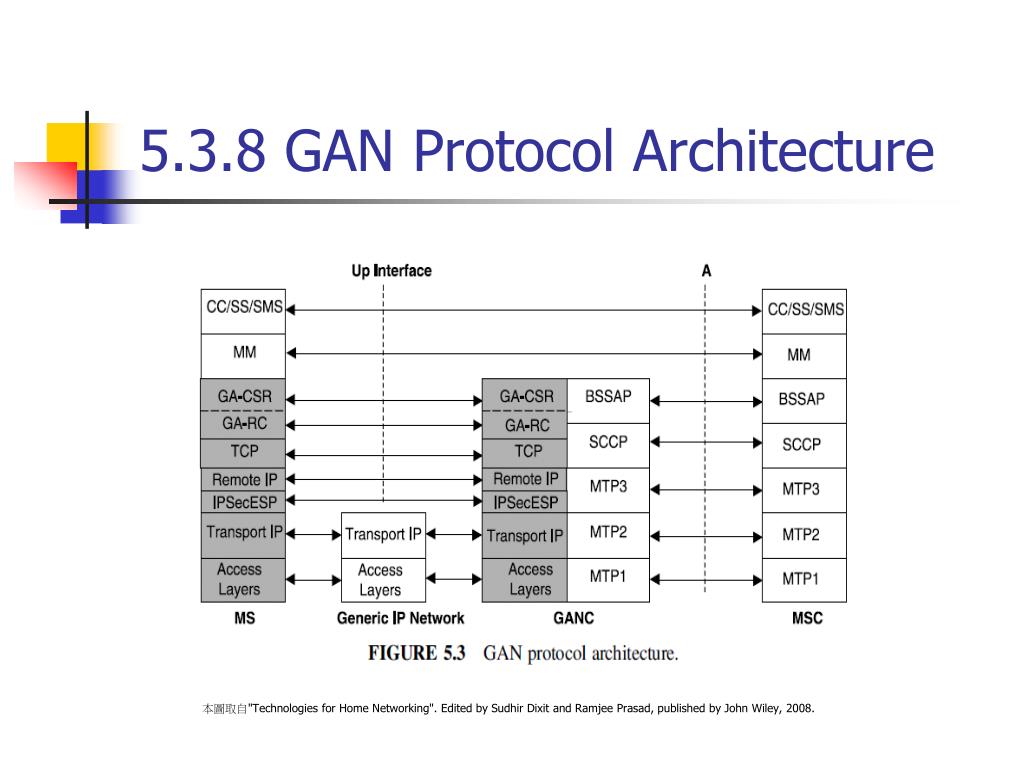 5.3.8 GAN Protocol Architecture

Up Interface

A

CC/SS/SMS

MM

GA-CSR

GA-RC

TCP

Remote IP

IPSecESP

Transport IP

Access Layers

MS

Transport IP

Access Layers

Generic IP Network

GA-CSR

GA-RC

TCP

Remote IP

IPSecESP

Transport IP

Access Layers

BSSAP

SCCP

MTP3

MTP2

MTP1

GANC

CC/SS/SMS

MM

BSSAP

SCCP

MTP3

MTP2

MTP1

MSC

FIGURE 5.3 GAN protocol architecture.

本圖取自"Technologies for Home Networking". Edited by Sudhir Dixit and Ramjee Prasad, published by John Wiley, 2008.